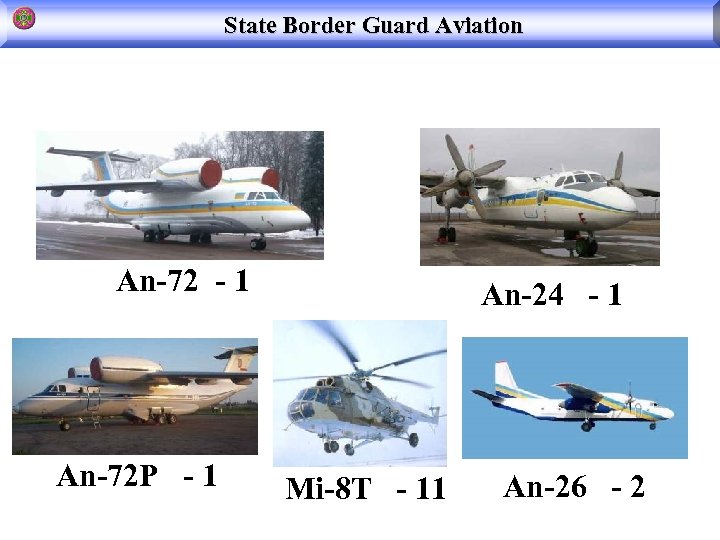 State Border Guard Aviation

An-72 - 1

An-24 - 1

An-72P - 1

Mi-8T - 11

An-26 - 2